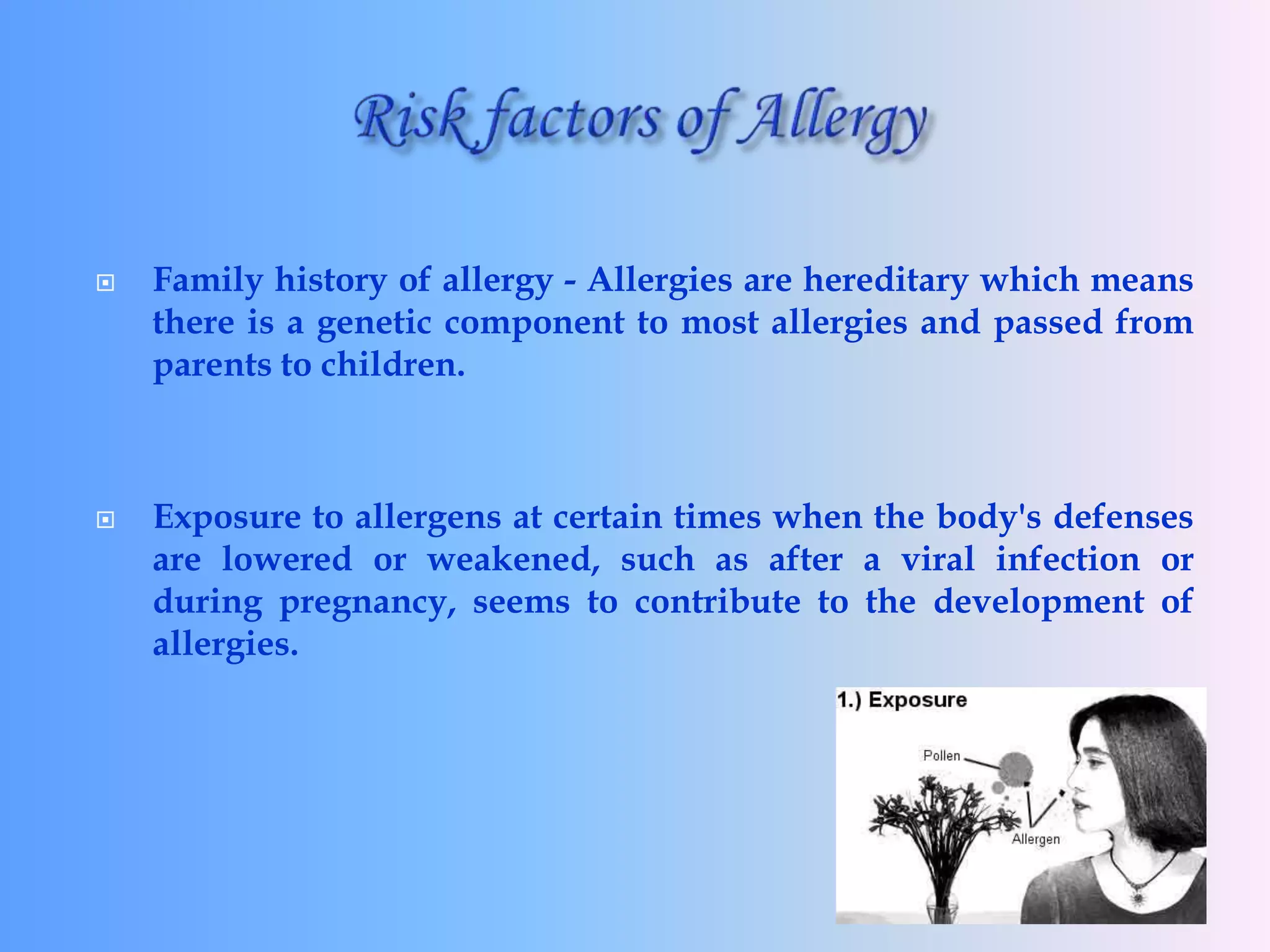 Risk factors of Allergy

Family history of allergy - Allergies are hereditary which means there is a genetic component to most allergies and passed from parents to children.

Exposure to allergens at certain times when the body's defenses are lowered or weakened, such as after a viral infection or during pregnancy, seems to contribute to the development of allergies.

1.) Exposure

Pollen

Allergen